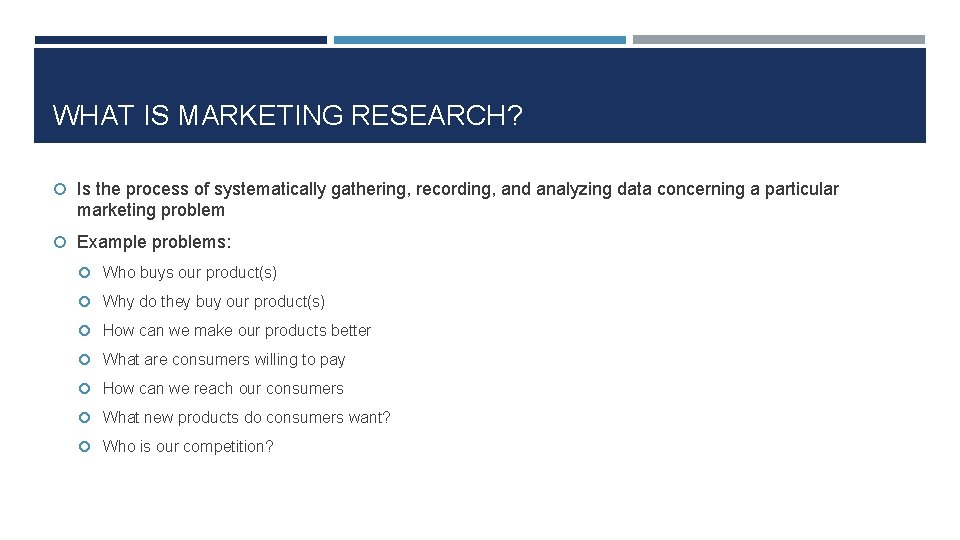 WHAT IS MARKETING RESEARCH?

Is the process of systematically gathering, recording, and analyzing data concerning a particular marketing problem

Example problems:

Who buys our product(s)

Why do they buy our product(s)

How can we make our products better

What are consumers willing to pay

How can we reach our consumers

What new products do consumers want?

Who is our competition?